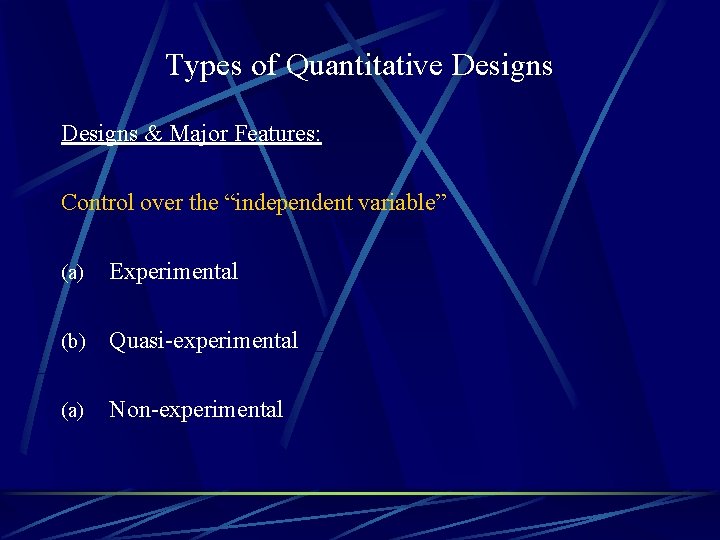 Types of Quantitative Designs

Designs & Major Features:

Control over the “independent variable”

(a) Experimental

(b) Quasi-experimental

(a) Non-experimental